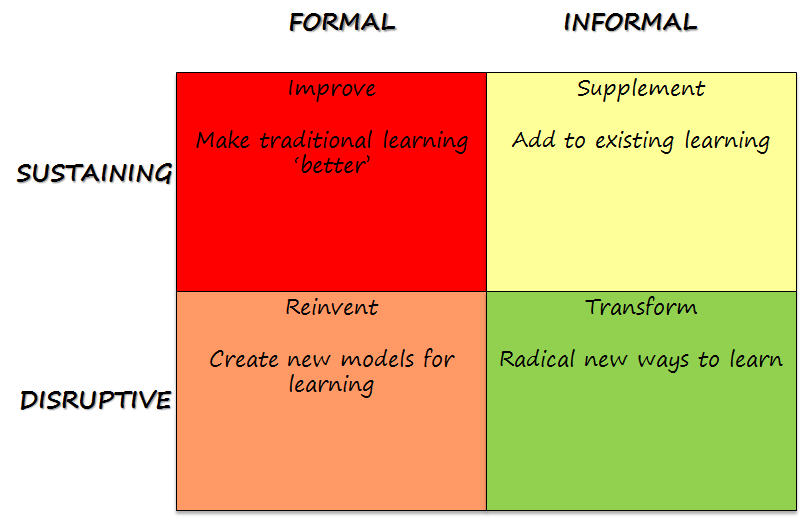 | | FORMAL | INFORMAL |
|---|---|---|
| SUSTAINING | Improve<br><br>Make traditional learning 'better' | Supplement<br><br>Add to existing learning |
| DISRUPTIVE | Reinvent<br><br>Create new models for learning | Transform<br><br>Radical new ways to learn |